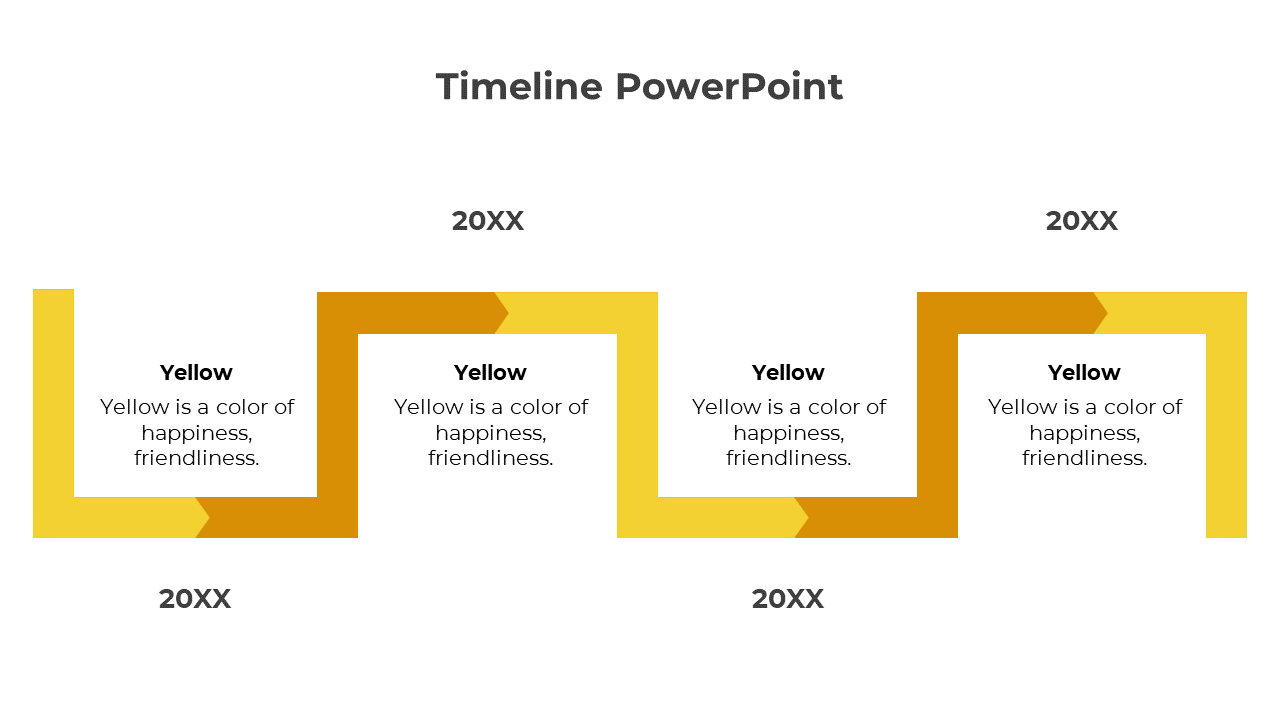 Timeline PowerPoint

20XX

20XX

Yellow
Yellow is a color of happiness, friendliness.

Yellow
Yellow is a color of happiness, friendliness.

Yellow
Yellow is a color of happiness, friendliness.

Yellow
Yellow is a color of happiness, friendliness.

20XX

20XX